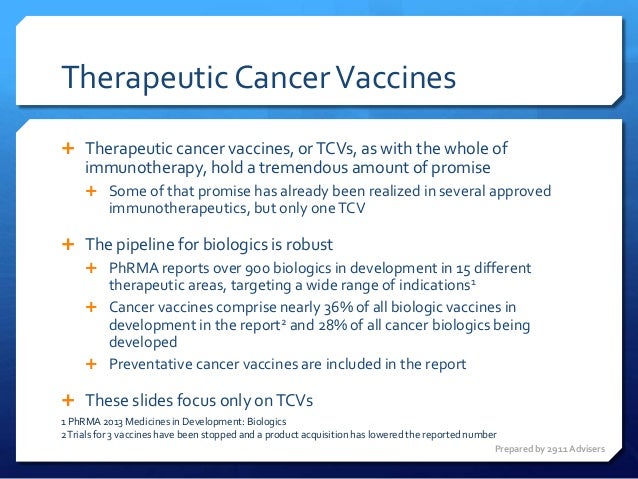 Therapeutic Cancer Vaccines

+ Therapeutic cancer vaccines, or TCVs, as with the whole of immunotherapy, hold a tremendous amount of promise

+ Some of that promise has already been realized in several approved immunotherapeutics, but only one TCV

+ The pipeline for biologics is robust

+ PhRMA reports over 900 biologics in development in 15 different therapeutic areas, targeting a wide range of indications$^1$

+ Cancer vaccines comprise nearly 36% of all biologic vaccines in development in the report$^2$ and 28% of all cancer biologics being developed

+ Preventative cancer vaccines are included in the report

+ These slides focus only on TCVs

1 PhRMA 2013 Medicines in Development: Biologics
2 Trials for 3 vaccines have been stopped and a product acquisition has lowered the reported number

Prepared by 2911 Advisers